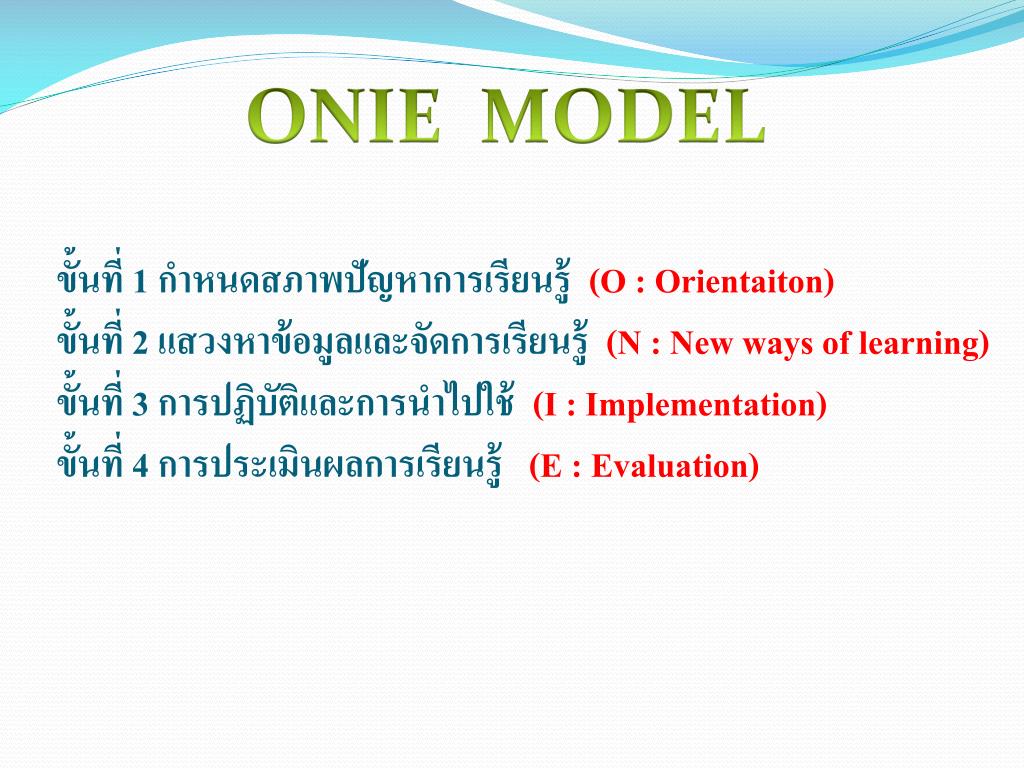 ONIE MODEL

ขั้นที่ 1 กำหนดสภาพปัญหาการเรียนรู้ (O : Orientaiton)
ขั้นที่ 2 แสวงหาข้อมูลและจัดการเรียนรู้ (N : New ways of learning)
ขั้นที่ 3 การปฏิบัติและการนำไปใช้ (I : Implementation)
ขั้นที่ 4 การประเมินผลการเรียนรู้ (E : Evaluation)